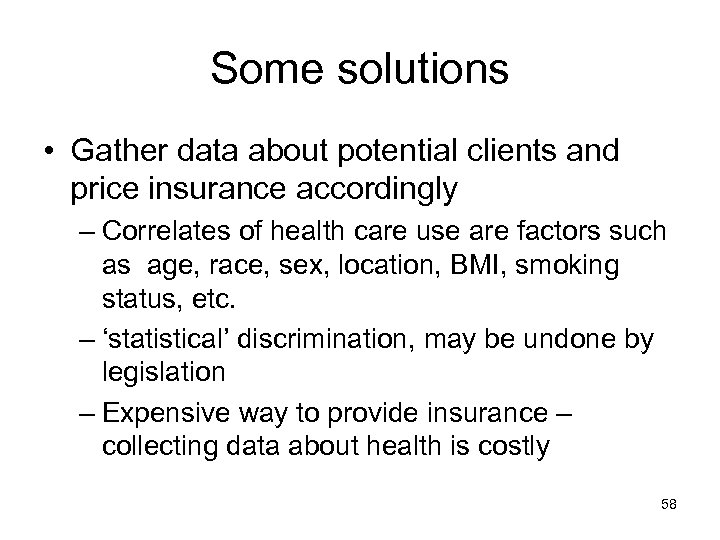 Some solutions

• Gather data about potential clients and price insurance accordingly

– Correlates of health care use are factors such as age, race, sex, location, BMI, smoking status, etc.

– ‘statistical’ discrimination, may be undone by legislation

– Expensive way to provide insurance – collecting data about health is costly

58